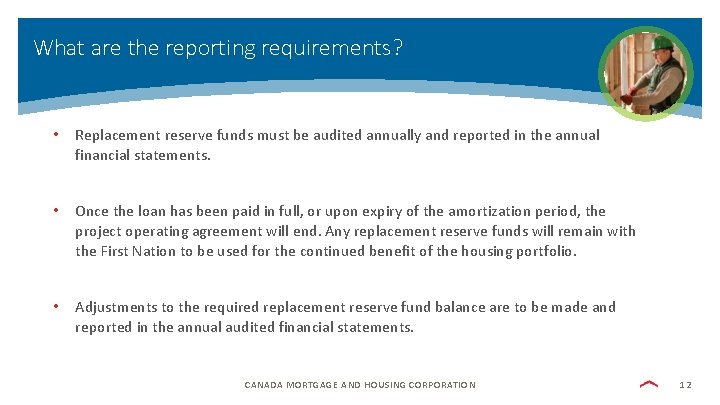 What are the reporting requirements?

• Replacement reserve funds must be audited annually and reported in the annual financial statements.

• Once the loan has been paid in full, or upon expiry of the amortization period, the project operating agreement will end. Any replacement reserve funds will remain with the First Nation to be used for the continued benefit of the housing portfolio.

• Adjustments to the required replacement reserve fund balance are to be made and reported in the annual audited financial statements.

CANADA MORTGAGE AND HOUSING CORPORATION

12